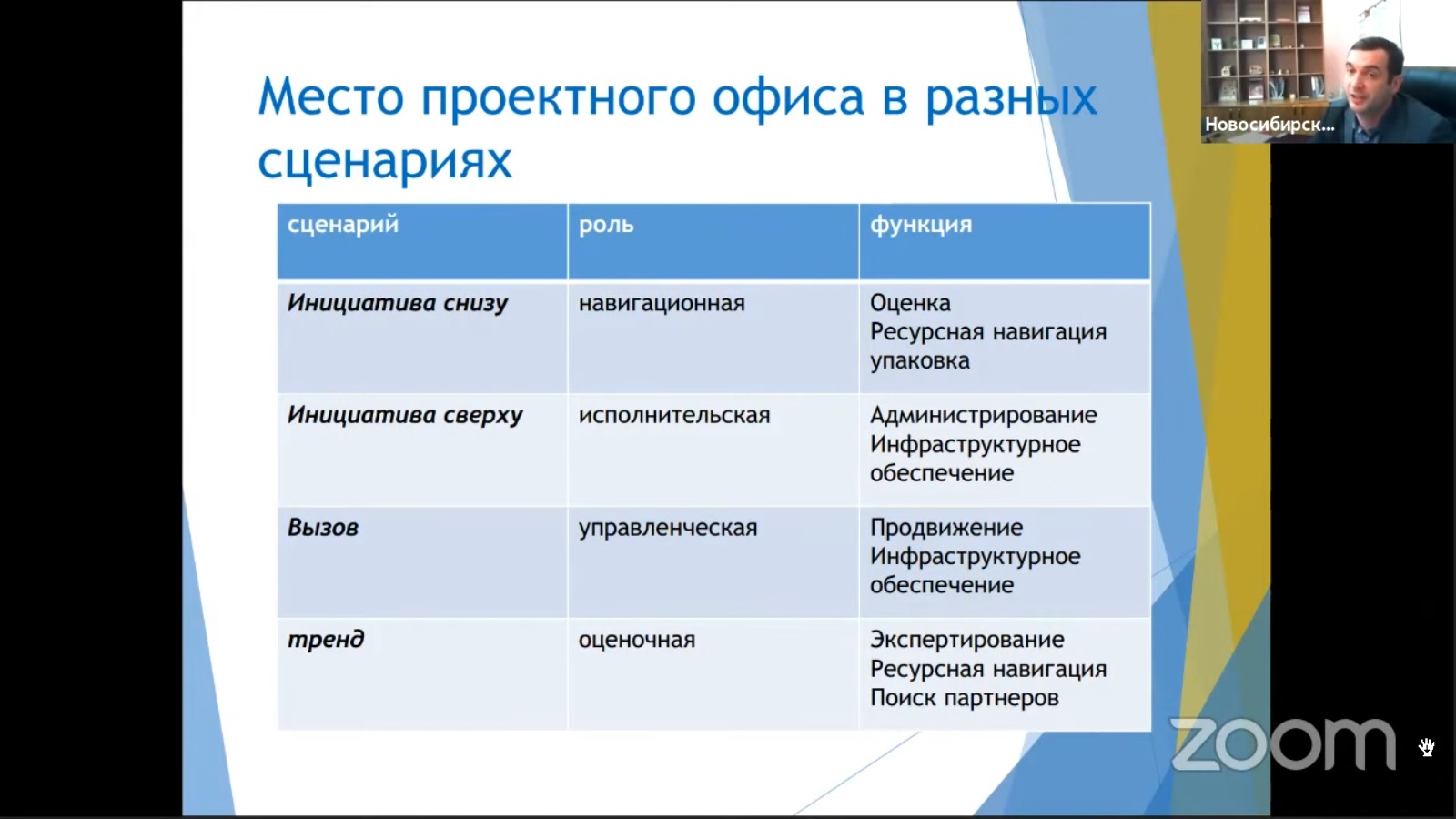 Место проектного офиса в разных сценариях

| сценарий | роль | функция |
|---|---|---|
| Инициатива снизу | навигационная | Оценка Ресурсная навигация упаковка |
| Инициатива сверху | исполнительская | Администрирование Инфраструктурное обеспечение |
| Вызов | управленческая | Продвижение Инфраструктурное обеспечение |
| тренд | оценочная | Экспертирование Ресурсная навигация Поиск партнеров |

Новосибирск...

zoom